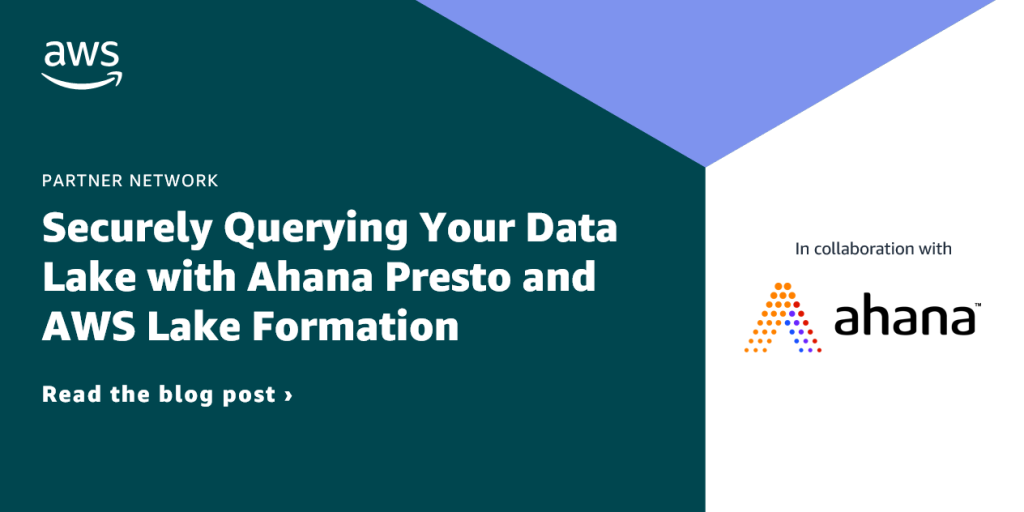 aws

PARTNER NETWORK

Securely Querying Your Data Lake with Ahana Presto and AWS Lake Formation

Read the blog post ›

In collaboration with

ahana™